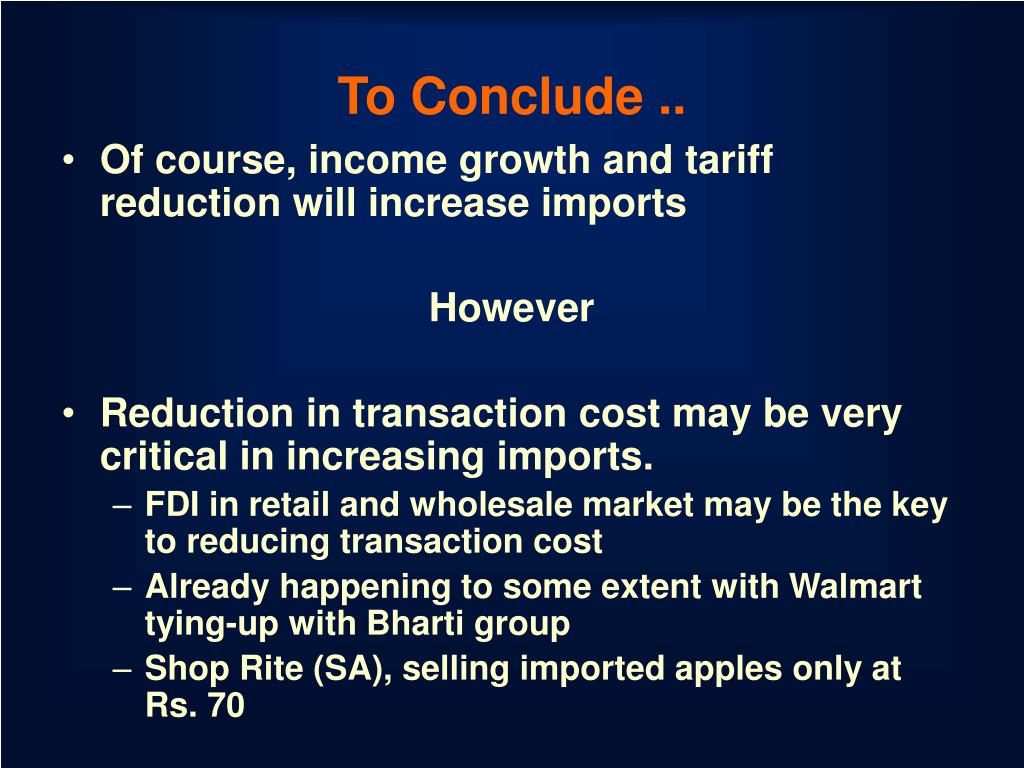 To Conclude ..

• Of course, income growth and tariff reduction will increase imports

However

• Reduction in transaction cost may be very critical in increasing imports.
– FDI in retail and wholesale market may be the key to reducing transaction cost
– Already happening to some extent with Walmart tying-up with Bharti group
– Shop Rite (SA), selling imported apples only at Rs. 70